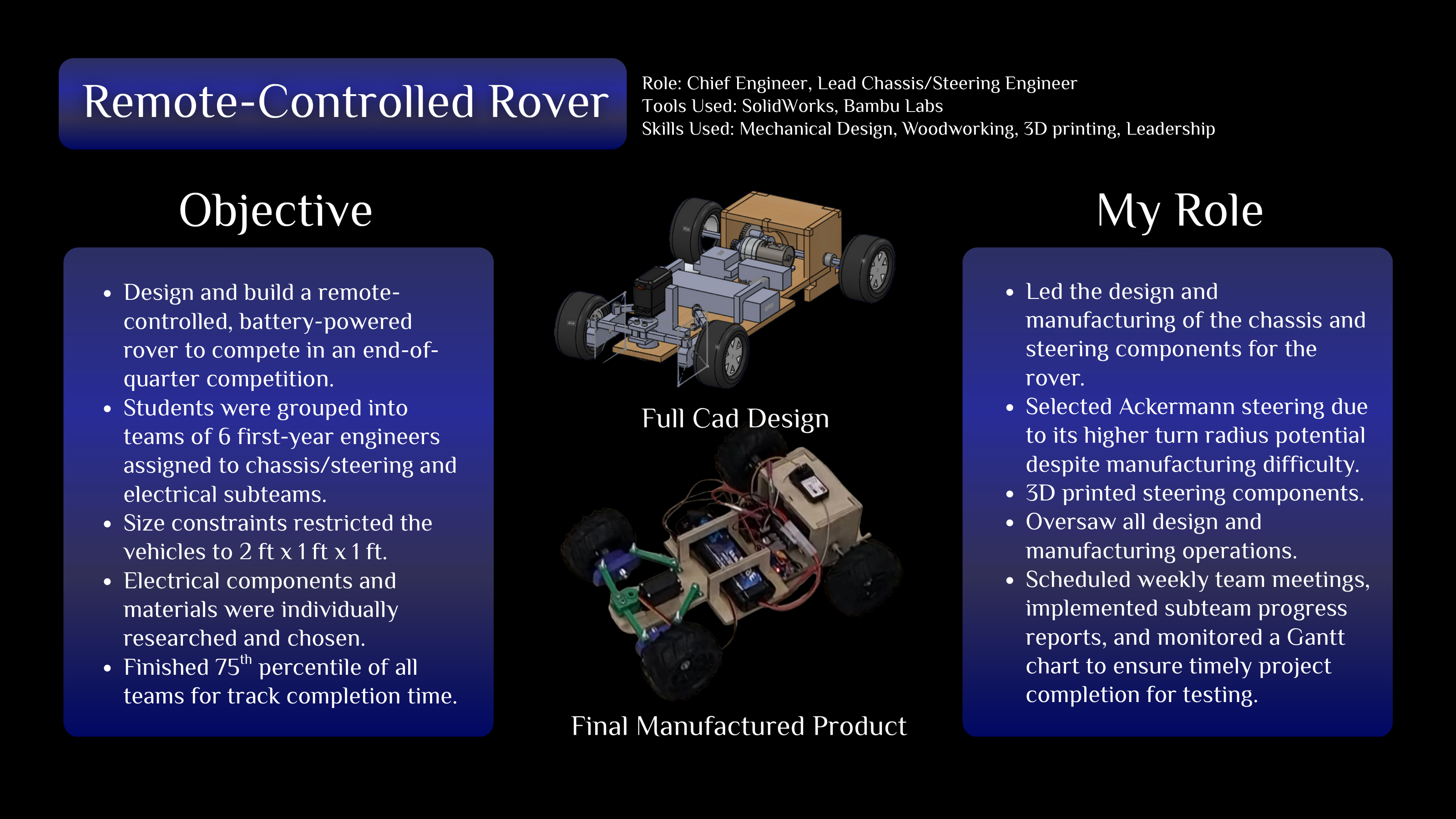 Remote-Controlled Rover

Role: Chief Engineer, Lead Chassis/Steering Engineer
Tools Used: SolidWorks, Bambu Labs
Skills Used: Mechanical Design, Woodworking, 3D printing, Leadership

Objective

- Design and build a remote-controlled, battery-powered rover to compete in an end-of-quarter competition.
- Students were grouped into teams of 6 first-year engineers assigned to chassis/steering and electrical subteams.
- Size constraints restricted the vehicles to 2 ft x 1 ft x 1 ft.
- Electrical components and materials were individually researched and chosen.
- Finished 75$^{th}$ percentile of all teams for track completion time.

Full Cad Design

Final Manufactured Product

My Role

- Led the design and manufacturing of the chassis and steering components for the rover.
- Selected Ackermann steering due to its higher turn radius potential despite manufacturing difficulty.
- 3D printed steering components.
- Oversaw all design and manufacturing operations.
- Scheduled weekly team meetings, implemented subteam progress reports, and monitored a Gantt chart to ensure timely project completion for testing.